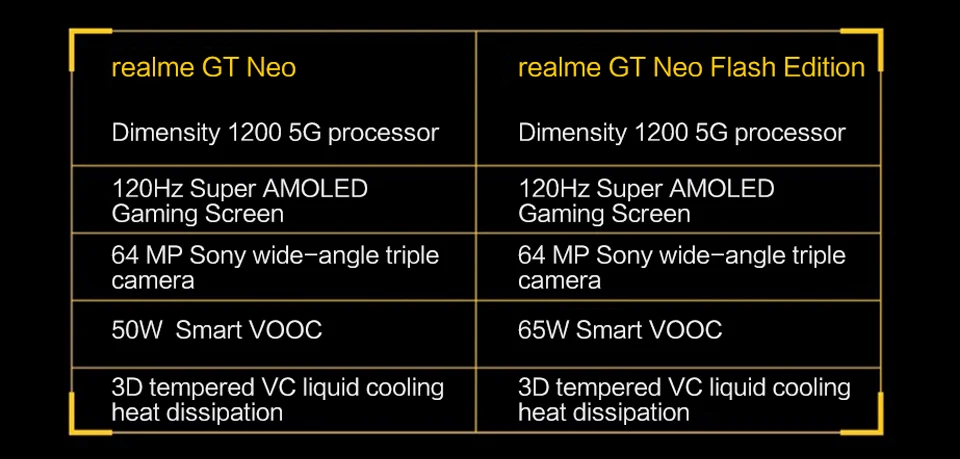 | realme GT Neo | realme GT Neo Flash Edition |
|---|---|
| Dimensity 1200 5G processor | Dimensity 1200 5G processor |
| 120Hz Super AMOLED Gaming Screen | 120Hz Super AMOLED Gaming Screen |
| 64 MP Sony wide-angle triple camera | 64 MP Sony wide-angle triple camera |
| 50W Smart VOOC | 65W Smart VOOC |
| 3D tempered VC liquid cooling heat dissipation | 3D tempered VC liquid cooling heat dissipation |